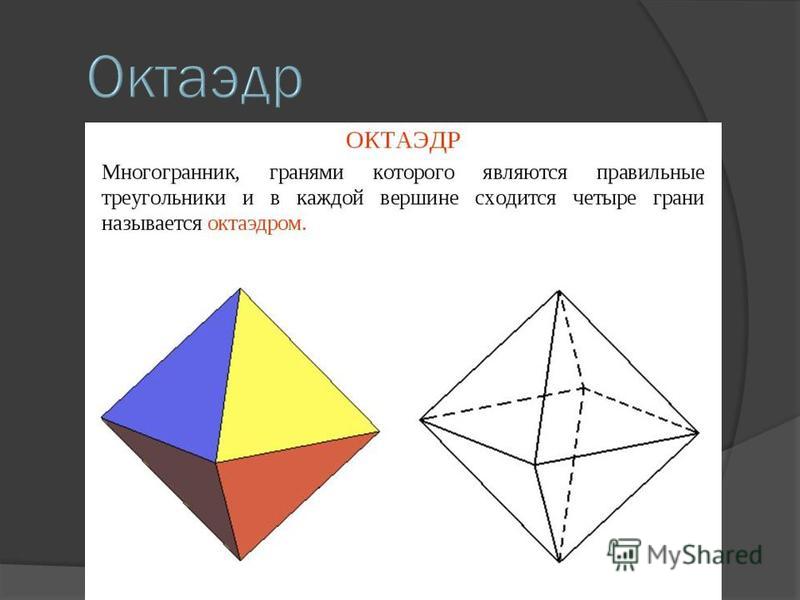 Октаэдр

ОКТАЭДР

Многогранник, гранями которого являются правильные треугольники и в каждой вершине сходится четыре грани называется октаэдром.

MyShared